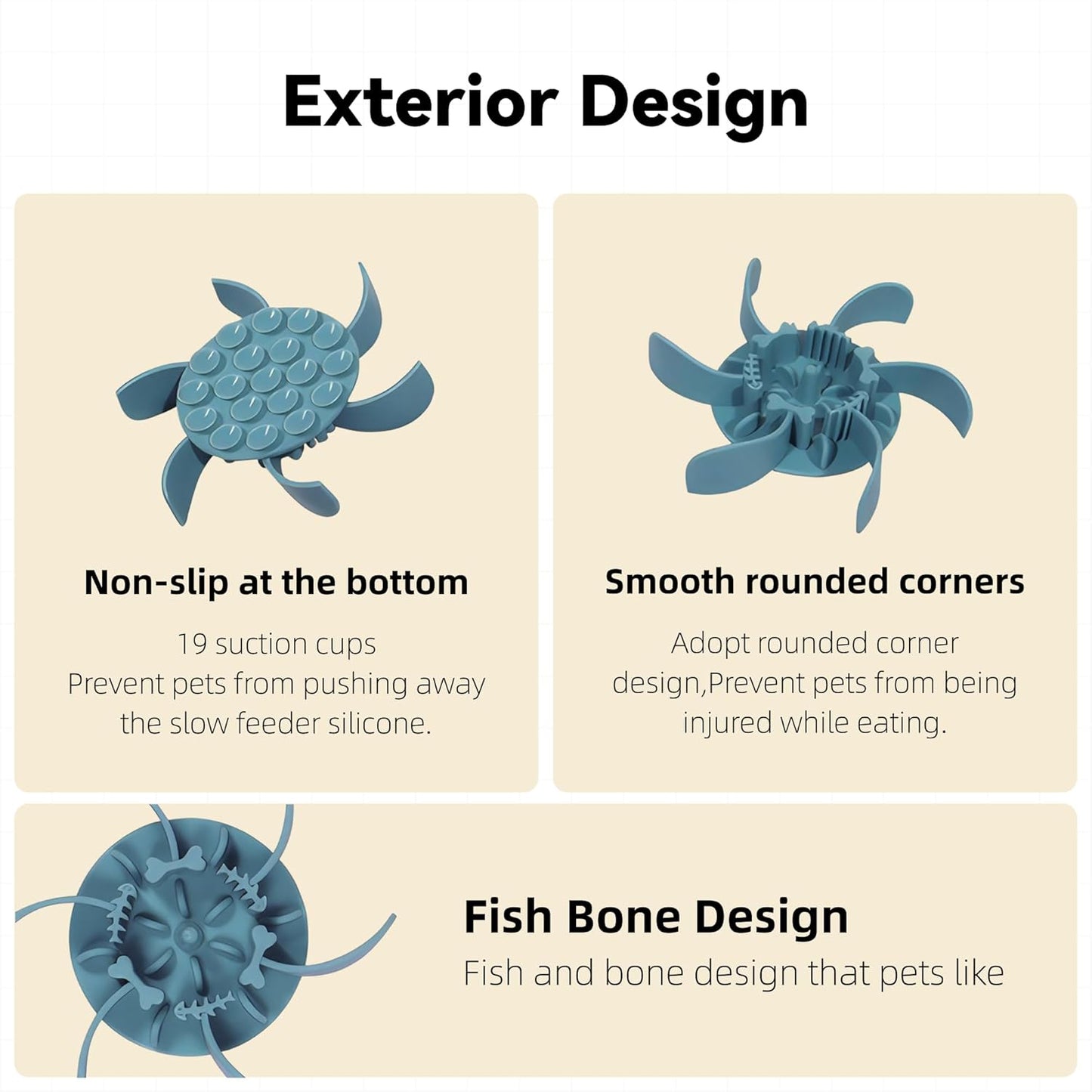 Exterior Design

Non-slip at the bottom

19 suction cups
Prevent pets from pushing away the slow feeder silicone.

Smooth rounded corners

Adopt rounded corner design,Prevent pets from being injured while eating.

Fish Bone Design

Fish and bone design that pets like